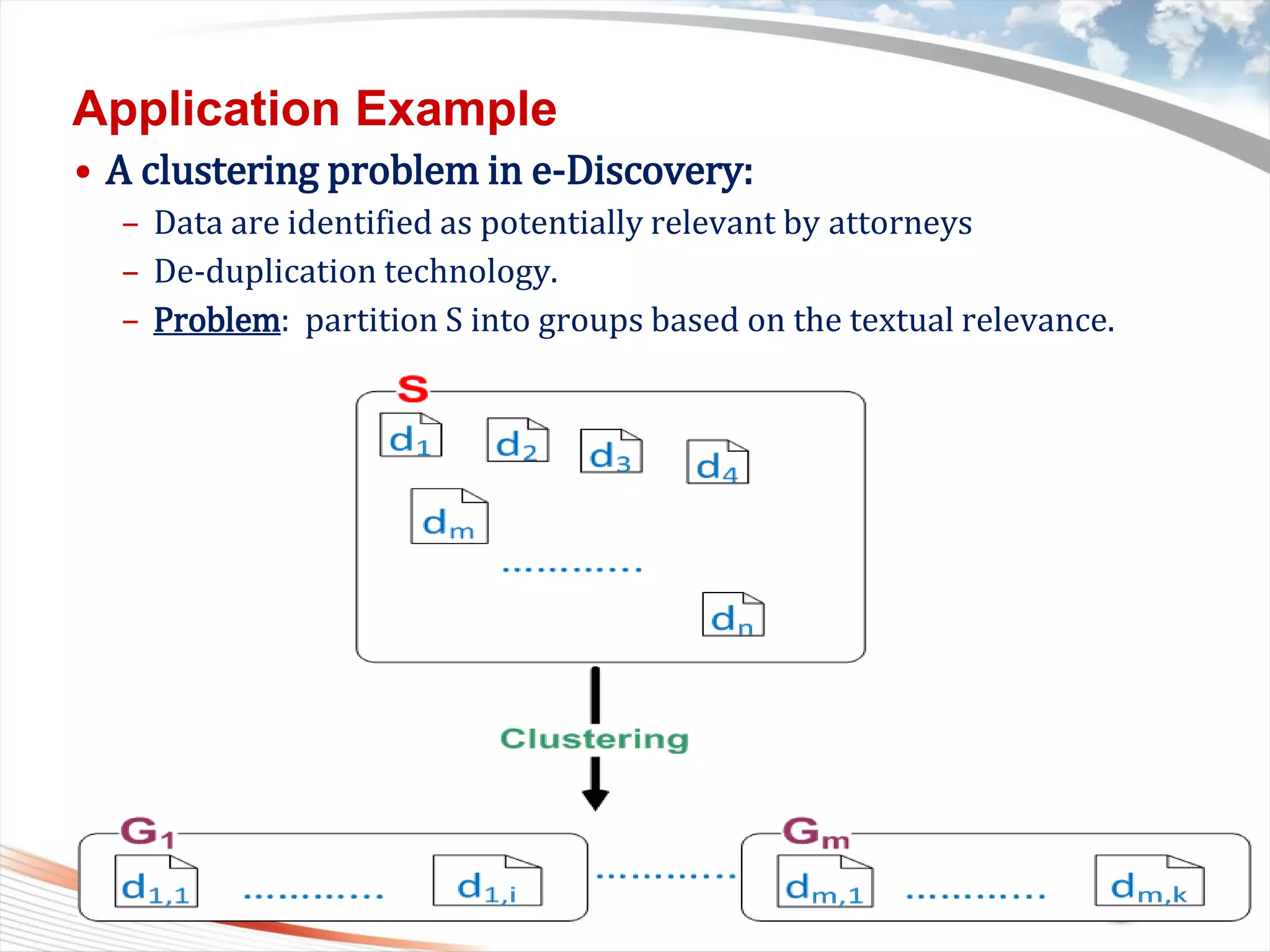 Application Example

• A clustering problem in e-Discovery:

– Data are identified as potentially relevant by attorneys

– De-duplication technology.

– Problem: partition S into groups based on the textual relevance.

S

$d_1$ $d_2$ $d_3$ $d_4$

$d_m$

............

$d_n$

Clustering

$G_1$

$d_{1,1}$ ............ $d_{1,i}$

............

$G_m$

$d_{m,1}$ ............ $d_{m,k}$